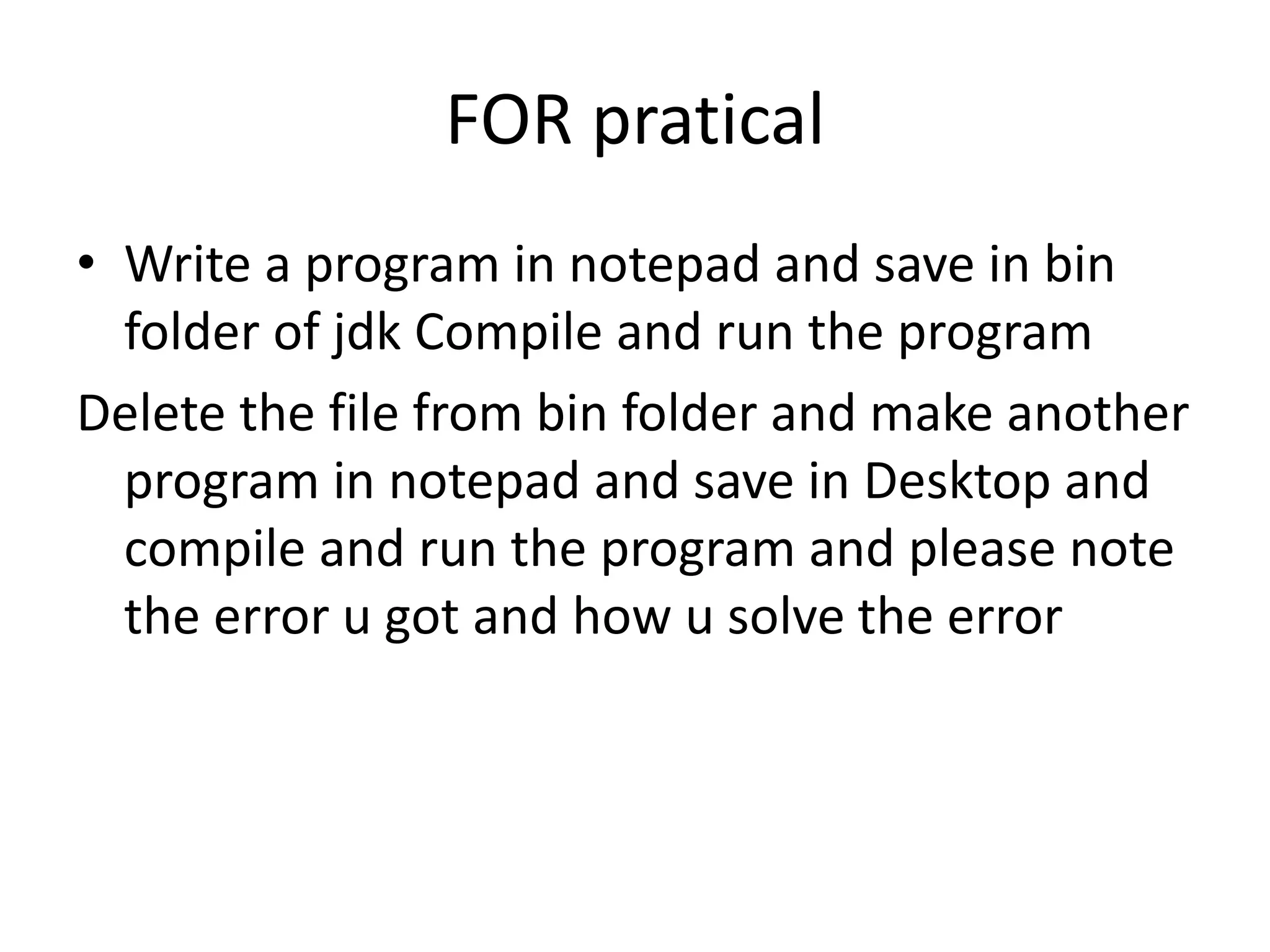 FOR pratical

• Write a program in notepad and save in bin folder of jdk Compile and run the program

Delete the file from bin folder and make another program in notepad and save in Desktop and compile and run the program and please note the error u got and how u solve the error